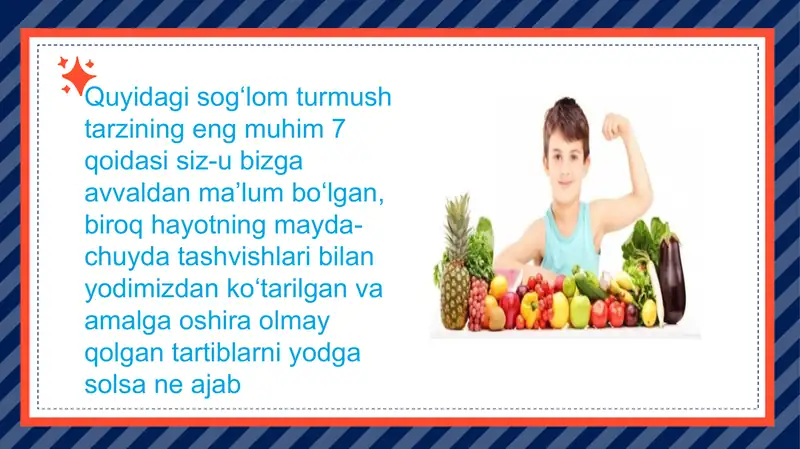 Quyidagi sog‘lom turmush tarzining eng muhim 7 qoidasi siz-u bizga avvaldan ma’lum bo‘lgan, biroq hayotning mayda-chuyda tashvishlari bilan yodimizdan ko‘tarilgan va amalga oshira olmay qolgan tartiblarni yodga solsa ne ajab